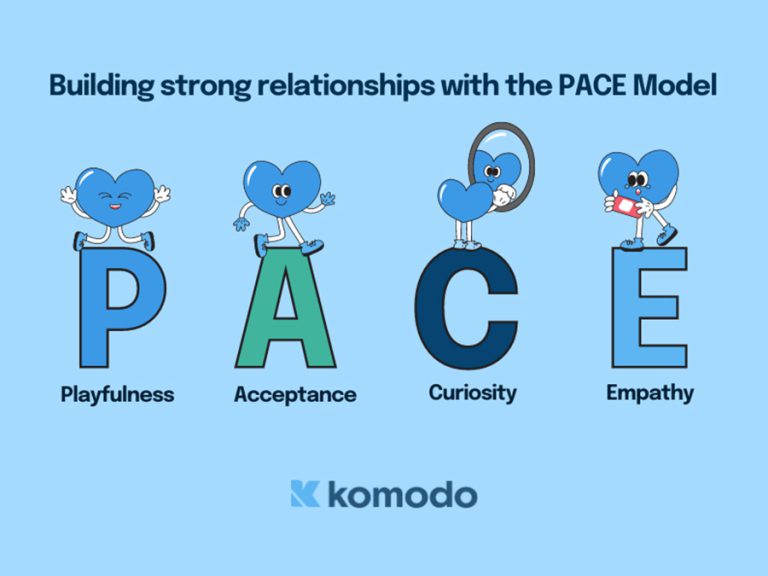 Building strong relationships with the PACE Model

P
Playfulness

A
Acceptance

C
Curiosity

E
Empathy

komodo